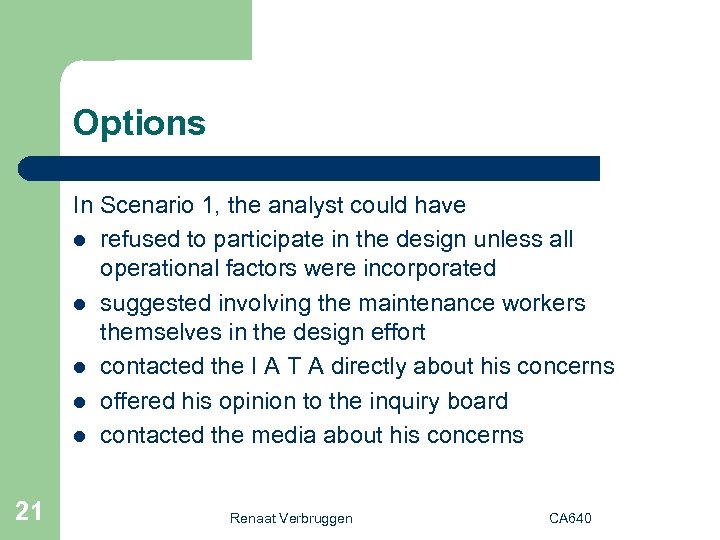 Options

In Scenario 1, the analyst could have

- refused to participate in the design unless all operational factors were incorporated
- suggested involving the maintenance workers themselves in the design effort
- contacted the I A T A directly about his concerns
- offered his opinion to the inquiry board
- contacted the media about his concerns

21 Renaat Verbruggen CA640